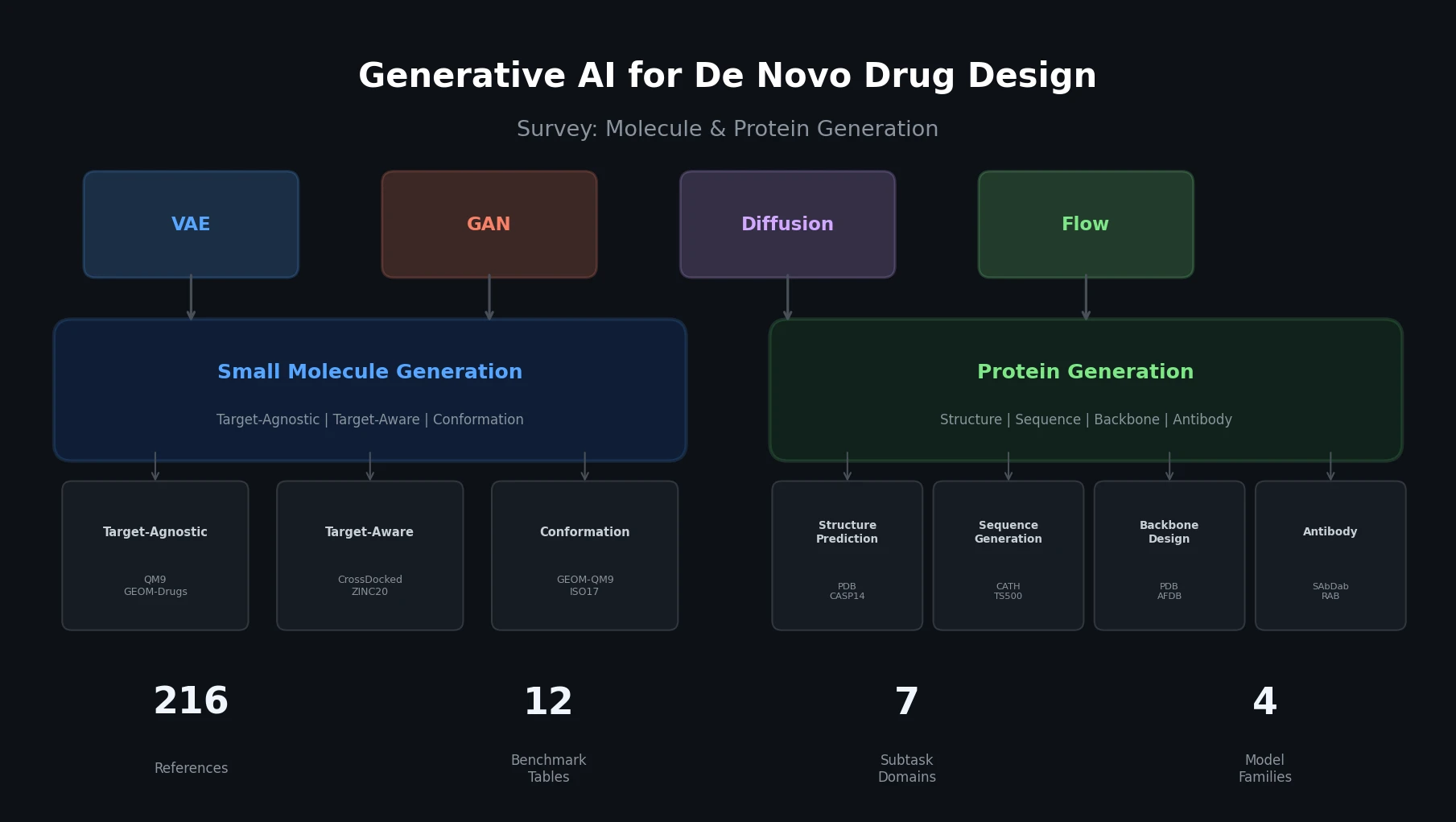 Generative AI for De Novo Drug Design

Survey: Molecule & Protein Generation

VAE

GAN

Diffusion

Flow

Small Molecule Generation

Target-Agnostic | Target-Aware | Conformation

Protein Generation

Structure | Sequence | Backbone | Antibody

Target-Agnostic

QM9
GEOM-Drugs

Target-Aware

CrossDocked
ZINC20

Conformation

GEOM-QM9
ISO17

Structure Prediction

PDB
CASP14

Sequence Generation

CATH
TS500

Backbone Design

PDB
AFDB

Antibody

SAbDab
RAB

216

References

12

Benchmark Tables

7

Subtask Domains

4

Model Families